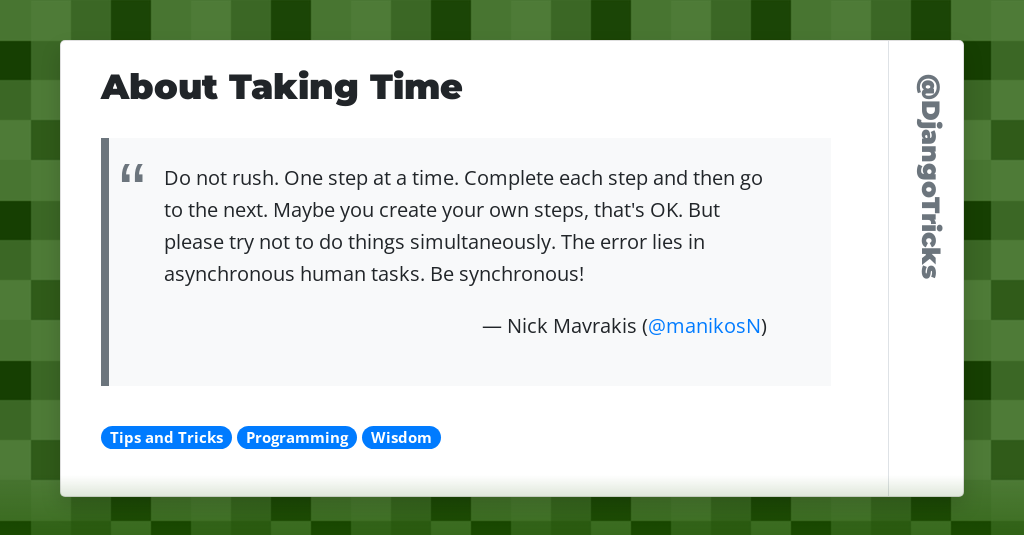 About Taking Time

“ Do not rush. One step at a time. Complete each step and then go to the next. Maybe you create your own steps, that's OK. But please try not to do things simultaneously. The error lies in asynchronous human tasks. Be synchronous!

— Nick Mavrakis (@manikosN)

Tips and Tricks Programming Wisdom

@DjangoTricks